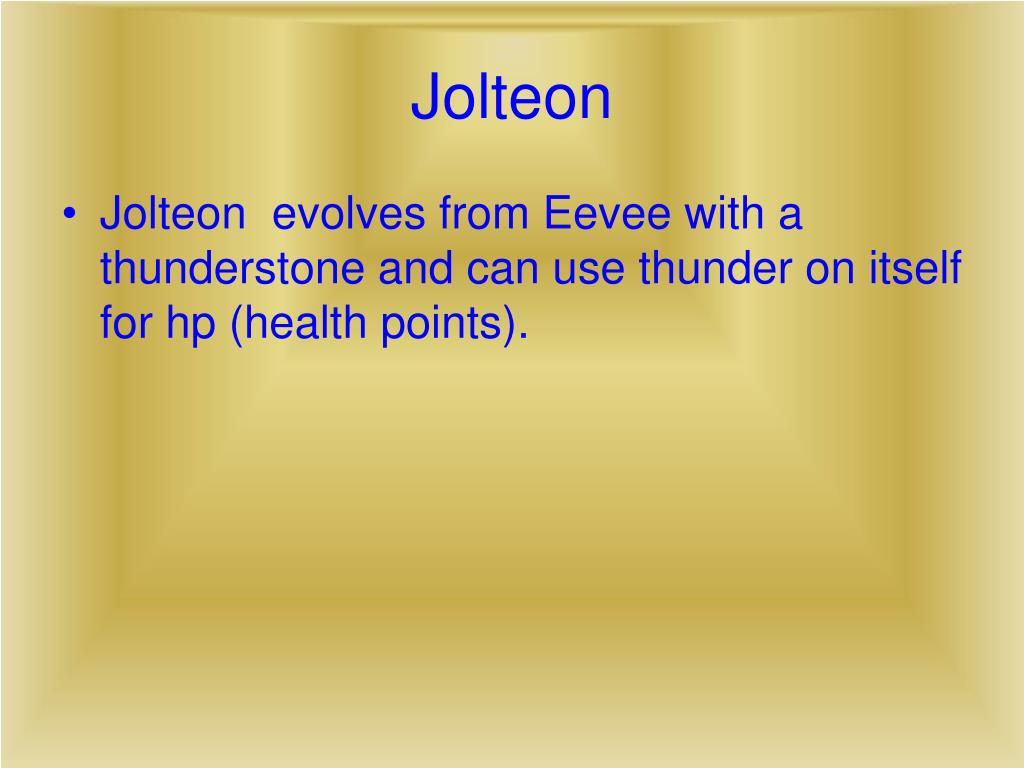 Jolteon

• Jolteon  evolves from Eevee with a thunderstone and can use thunder on itself for hp (health points).